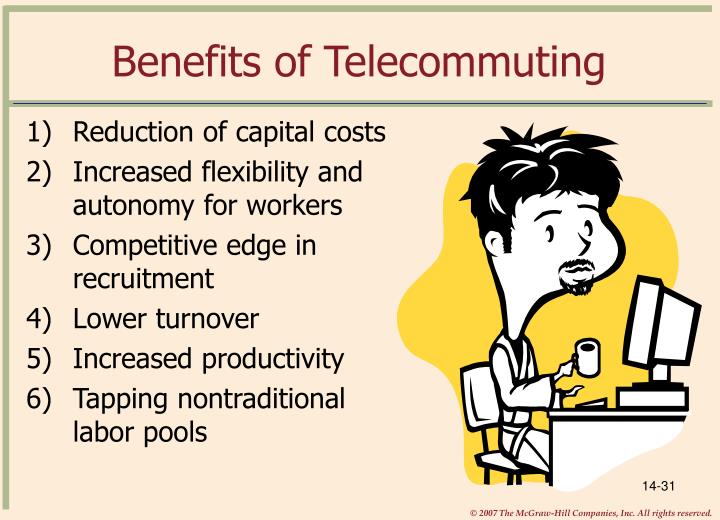 Benefits of Telecommuting

1) Reduction of capital costs
2) Increased flexibility and autonomy for workers
3) Competitive edge in recruitment
4) Lower turnover
5) Increased productivity
6) Tapping nontraditional labor pools

14-31

© 2007 The McGraw-Hill Companies, Inc. All rights reserved.